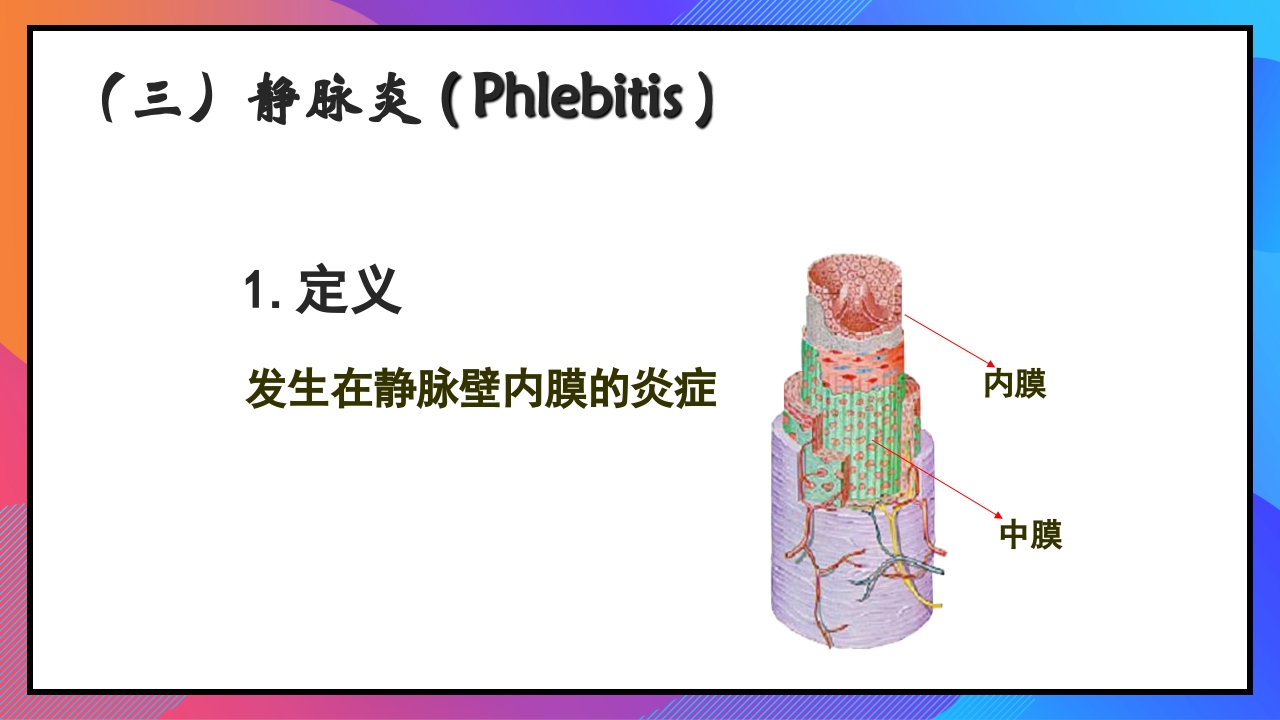 （三）静脉炎 ( Phlebitis )

1. 定义

发生在静脉壁内膜的炎症

内膜

中膜